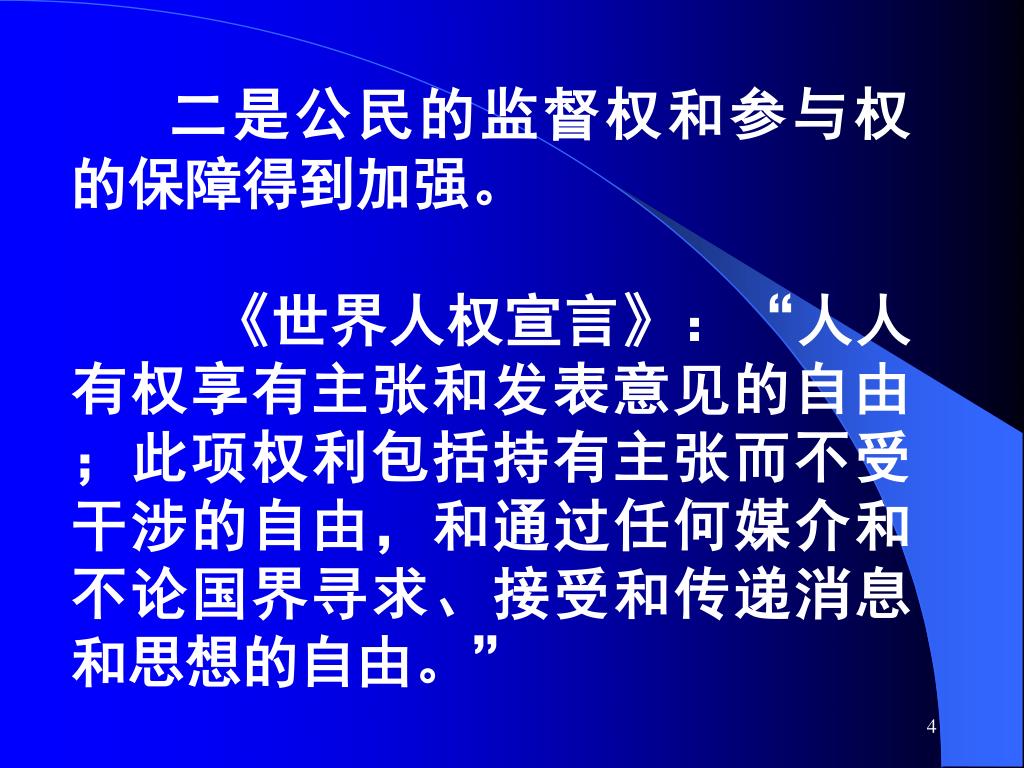 二是公民的监督权和参与权的保障得到加强。

《世界人权宣言》：“人人有权享有主张和发表意见的自由；此项权利包括持有主张而不受干涉的自由，和通过任何媒介和不论国界寻求、接受和传递消息和思想的自由。”

4